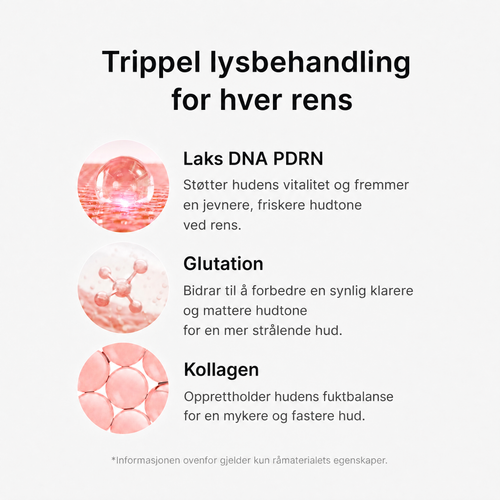 Trippel lysbehandling for hver rens

Laks DNA PDRN

Støtter hudens vitalitet og fremmer en jevnere, friskere hudtone ved rens.

Glutation

Bidrar til å forbedre en synlig klarere og mattere hudtone for en mer strålende hud.

Kollagen

Opprettholder hudens fuktbalanse for en mykere og fastere hud.

*Informasjonen ovenfor gjelder kun råmaterialets egenskaper.